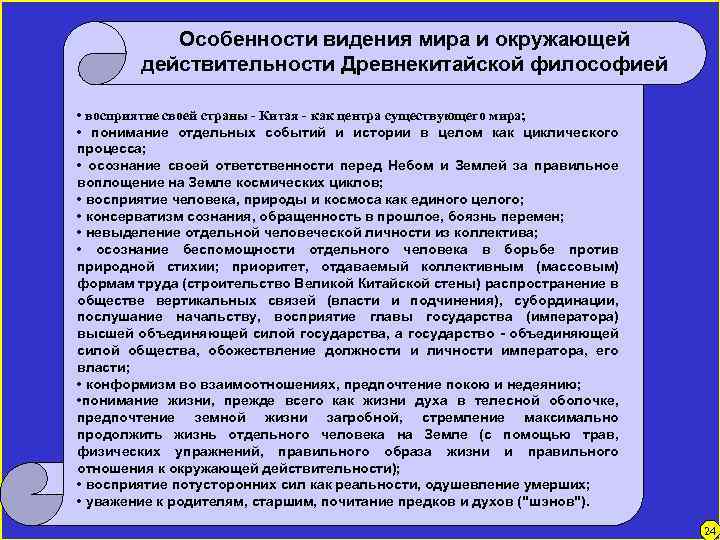 Особенности видения мира и окружающей действительности Древнекитайской философией

• восприятие своей страны - Китая - как центра существующего мира;
• понимание отдельных событий и истории в целом как циклического процесса;
• осознание своей ответственности перед Небом и Землей за правильное воплощение на Земле космических циклов;
• восприятие человека, природы и космоса как единого целого;
• консерватизм сознания, обращенность в прошлое, боязнь перемен;
• невыделение отдельной человеческой личности из коллектива;
• осознание беспомощности отдельного человека в борьбе против природной стихии; приоритет, отдаваемый коллективным (массовым) формам труда (строительство Великой Китайской стены) распространение в обществе вертикальных связей (власти и подчинения), субординации, послушание начальству, восприятие главы государства (императора) высшей объединяющей силой государства, а государство - объединяющей силой общества, обожествление должности и личности императора, его власти;
• конформизм во взаимоотношениях, предпочтение покою и недеянию;
•понимание жизни, прежде всего как жизни духа в телесной оболочке, предпочтение земной жизни загробной, стремление максимально продолжить жизнь отдельного человека на Земле (с помощью трав, физических упражнений, правильного образа жизни и правильного отношения к окружающей действительности);
• восприятие потусторонних сил как реальности, одушевление умерших;
• уважение к родителям, старшим, почитание предков и духов ("шэнов").

24